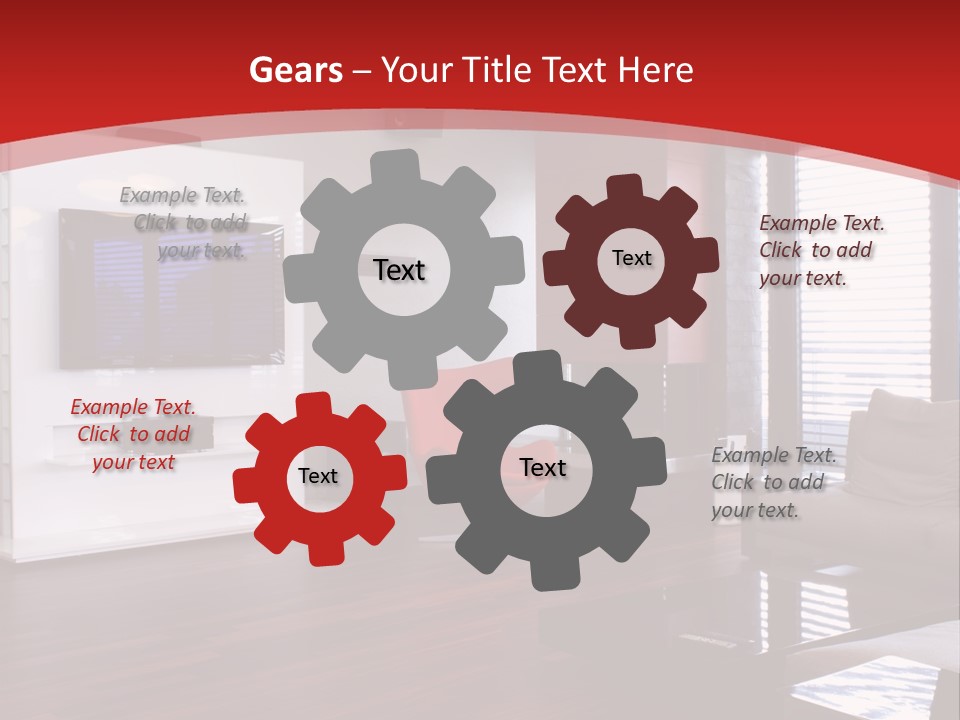 Gears – Your Title Text Here

Example Text. Click to add your text.

Text

Text

Example Text. Click to add your text.

Example Text. Click to add your text

Text

Text

Example Text. Click to add your text.